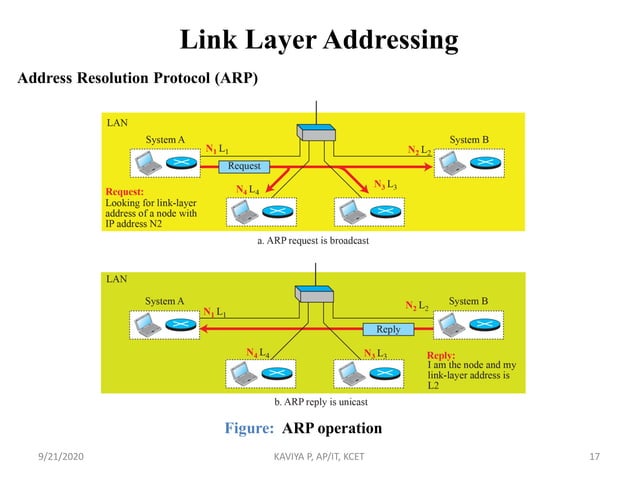 Link Layer Addressing

Address Resolution Protocol (ARP)

LAN

System A

$N_1$ $L_1$

Request

$N_2$ $L_2$

System B

$N_4$ $L_4$

$N_3$ $L_3$

Request:
Looking for link-layer address of a node with IP address N2

a. ARP request is broadcast

LAN

System A

$N_1$ $L_1$

$N_2$ $L_2$

System B

Reply

$N_4$ $L_4$

$N_3$ $L_3$

Reply:
I am the node and my link-layer address is L2

b. ARP reply is unicast

Figure: ARP operation

9/21/2020

KAVIYA P, AP/IT, KCET

17